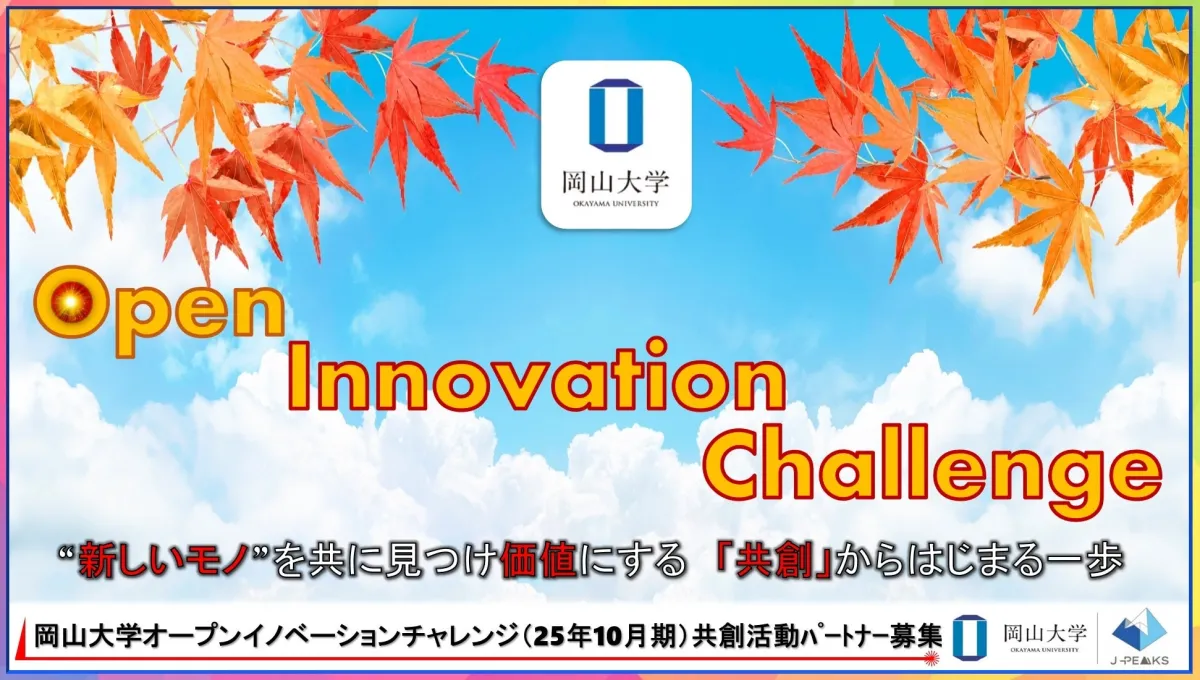 岡山大学
OKAYAMA UNIVERSITY

Open Innovation Challenge

“新しいモノ”を共に見つけ価値にする 「共創」からはじまる一歩

岡山大学オープンイノベーションチャレンジ（25年10月期）共創活動パートナー募集

岡山大学
OKAYAMA UNIVERSITY

J-PEAKS